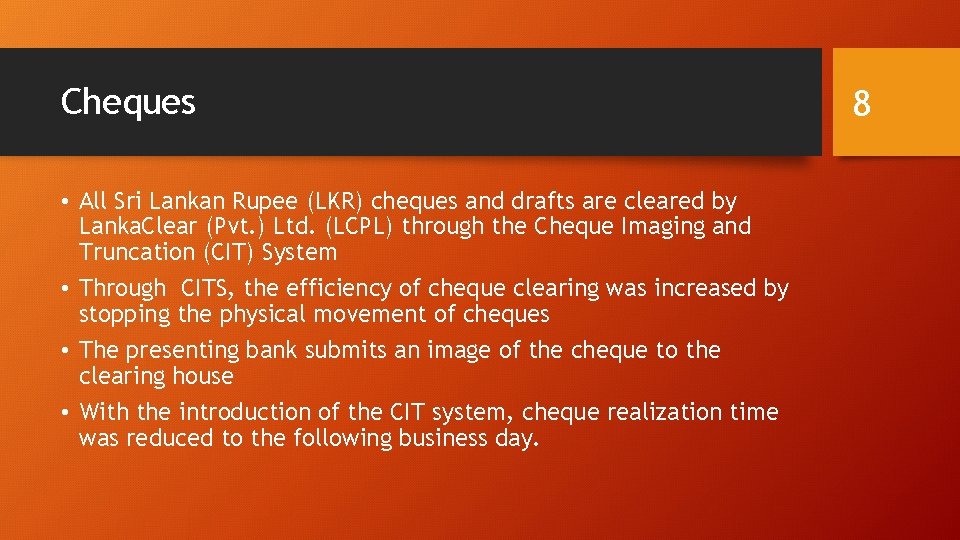 Cheques

8

• All Sri Lankan Rupee (LKR) cheques and drafts are cleared by LankaClear (Pvt.) Ltd. (LCPL) through the Cheque Imaging and Truncation (CIT) System
• Through CITS, the efficiency of cheque clearing was increased by stopping the physical movement of cheques
• The presenting bank submits an image of the cheque to the clearing house
• With the introduction of the CIT system, cheque realization time was reduced to the following business day.